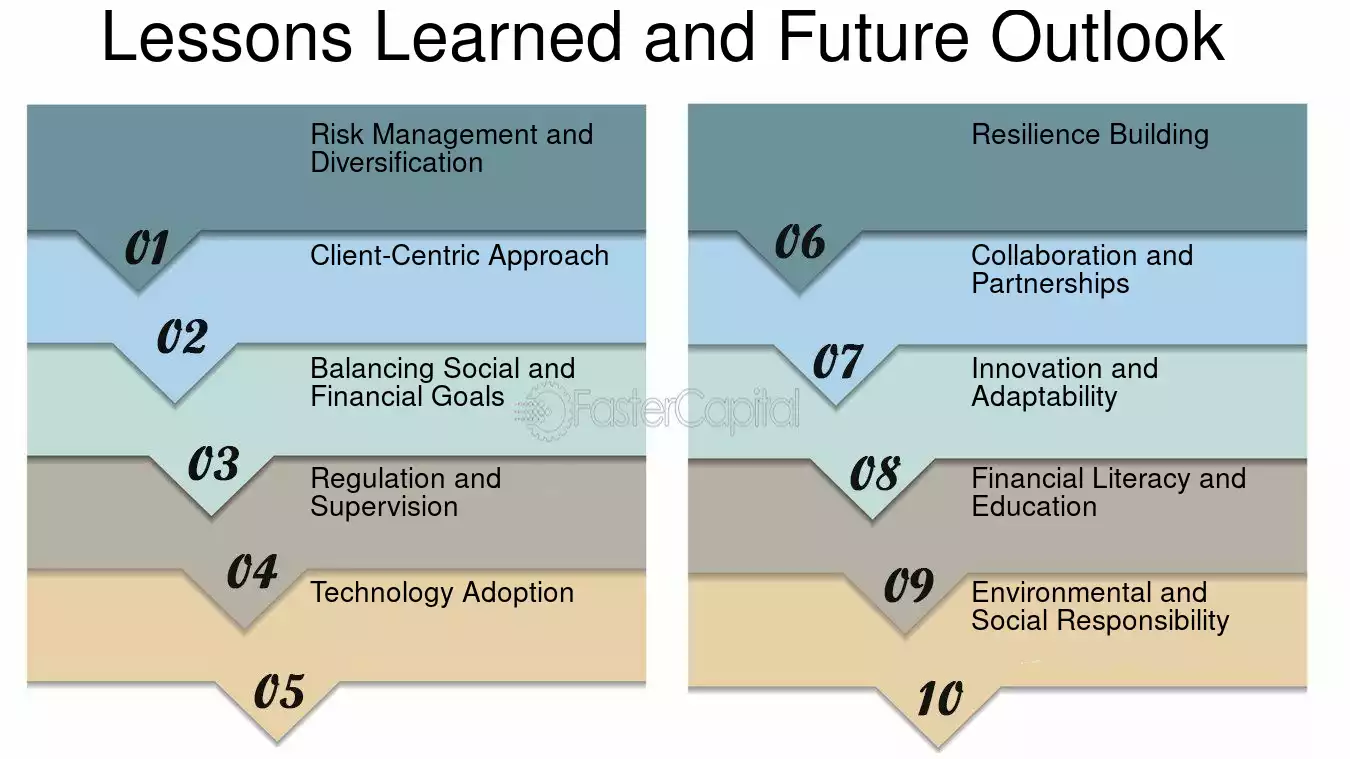 Lessons Learned and Future Outlook

Risk Management and Diversification

01

Client-Centric Approach

02

Balancing Social and Financial Goals

03

Regulation and Supervision

04

Technology Adoption

05

Resilience Building

06

Collaboration and Partnerships

07

Innovation and Adaptability

08

Financial Literacy and Education

09

Environmental and Social Responsibility

10

FasterCapital